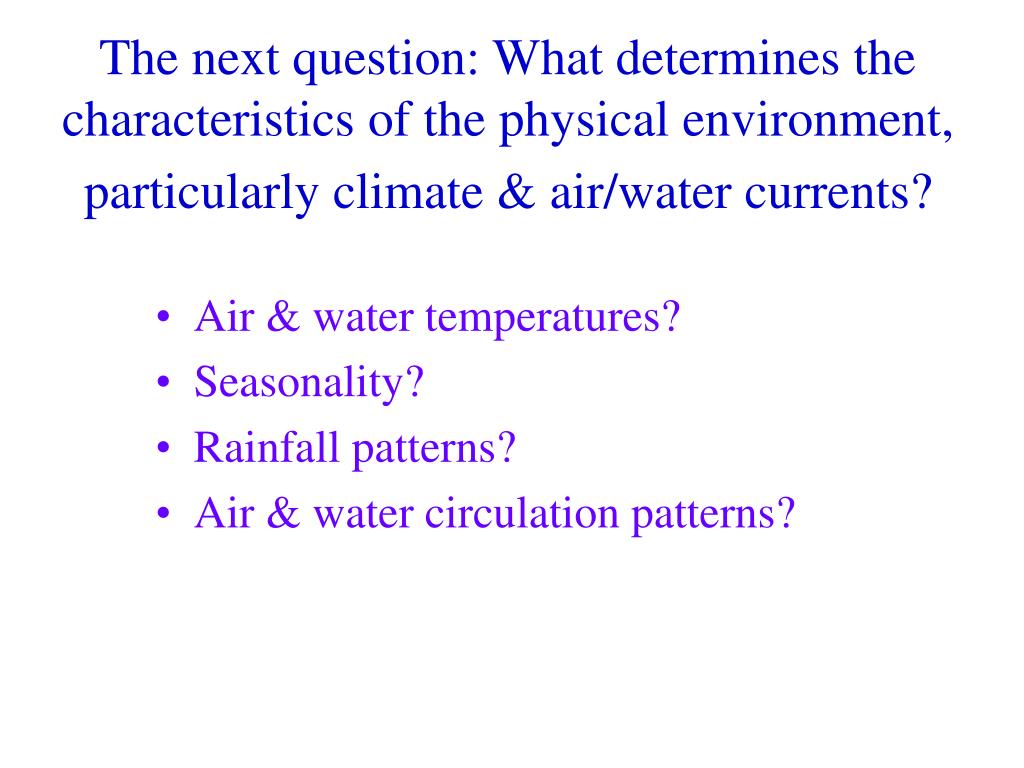 The next question: What determines the characteristics of the physical environment, particularly climate & air/water currents?

• Air & water temperatures?
• Seasonality?
• Rainfall patterns?
• Air & water circulation patterns?